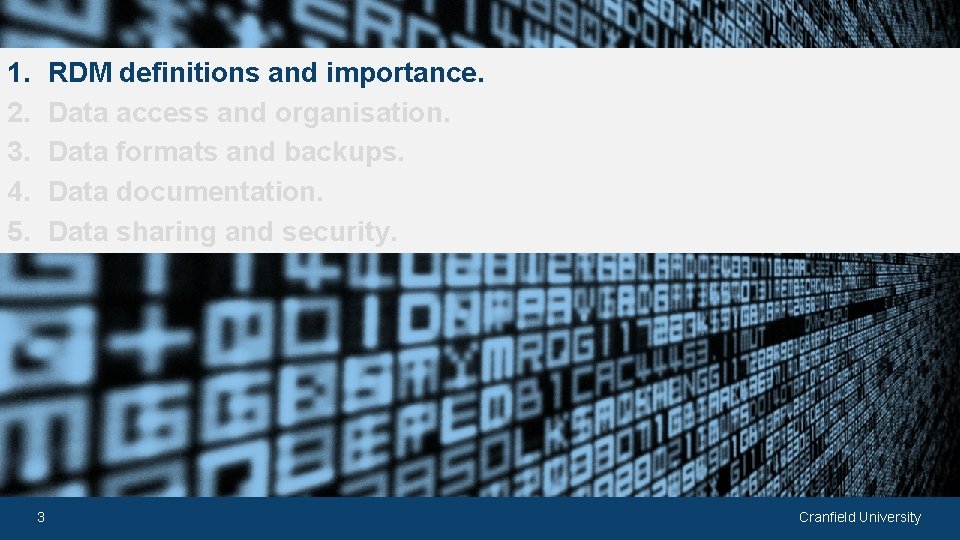 1. RDM definitions and importance.
2. Data access and organisation.
3. Data formats and backups.
4. Data documentation.
5. Data sharing and security.

3

Cranfield University